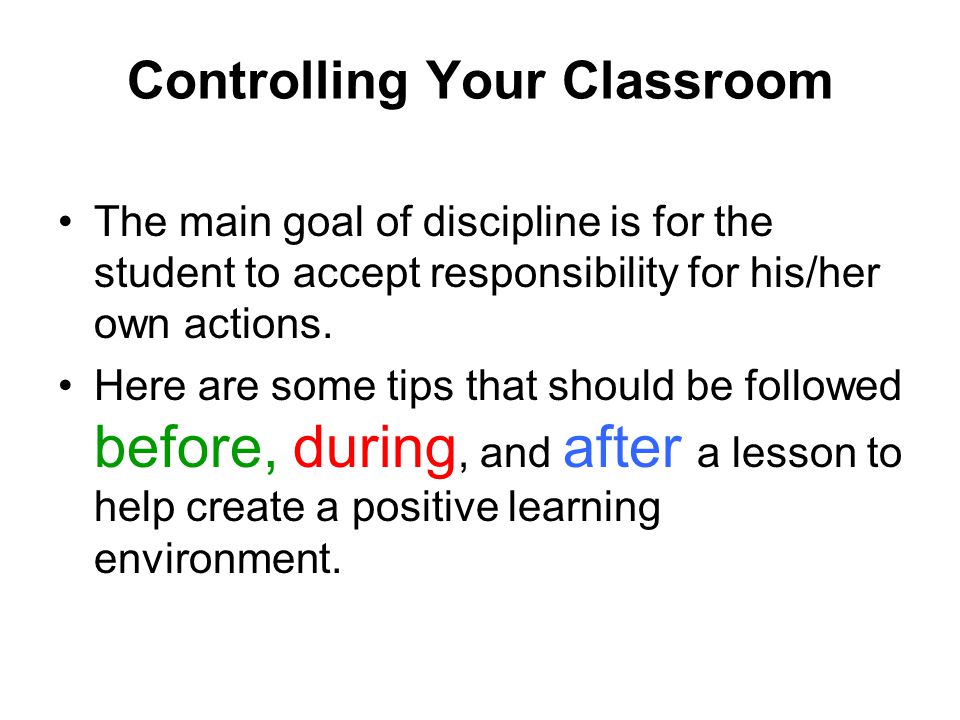 Controlling Your Classroom

• The main goal of discipline is for the student to accept responsibility for his/her own actions.

• Here are some tips that should be followed before, during, and after a lesson to help create a positive learning environment.